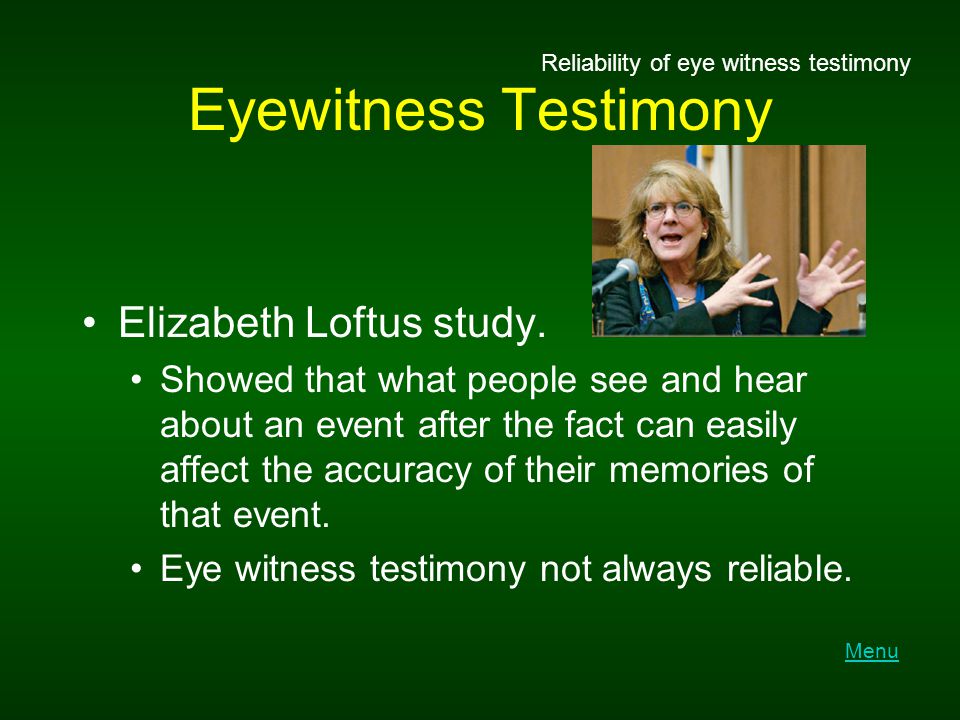 Reliability of eye witness testimony

Eyewitness Testimony

• Elizabeth Loftus study.
  • Showed that what people see and hear about an event after the fact can easily affect the accuracy of their memories of that event.
  • Eye witness testimony not always reliable.

Menu